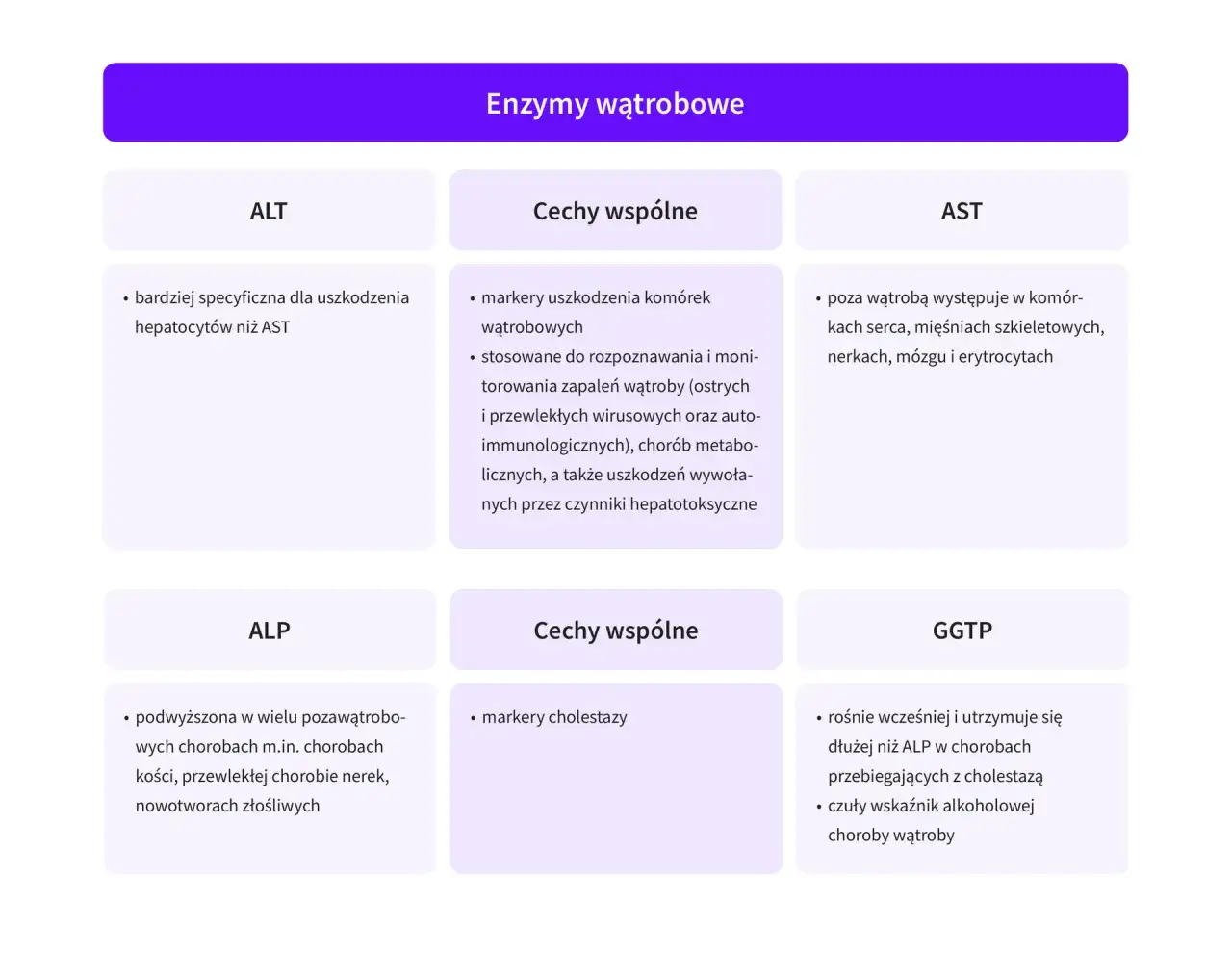 Enzymy wątrobowe

| ALT | Cechy wspólne | AST |
|---|---|---|
| • bardziej specyficzna dla uszkodzenia hepatocytów niż AST | • markery uszkodzenia komórek wątrobowych • stosowane do rozpoznawania i monitorowania zapaleń wątroby (ostrych i przewlekłych wirusowych oraz autoimmunologicznych), chorób metabolicznych, a także uszkodzeń wywołanych przez czynniki hepatotoksyczne | • poza wątrobą występuje w komórkach serca, mięśniach szkieletowych, nerkach, mózgu i erytrocytach |

| ALP | Cechy wspólne | GGTP |
|---|---|---|
| • podwyższona w wielu pozawątrobowych chorobach m.in. chorobach kości, przewlekłej chorobie nerek, nowotworach złośliwych | • markery cholestazy | • rośnie wcześniej i utrzymuje się dłużej niż ALP w chorobach przebiegających z cholestazą • czuły wskaźnik alkoholowej choroby wątroby |